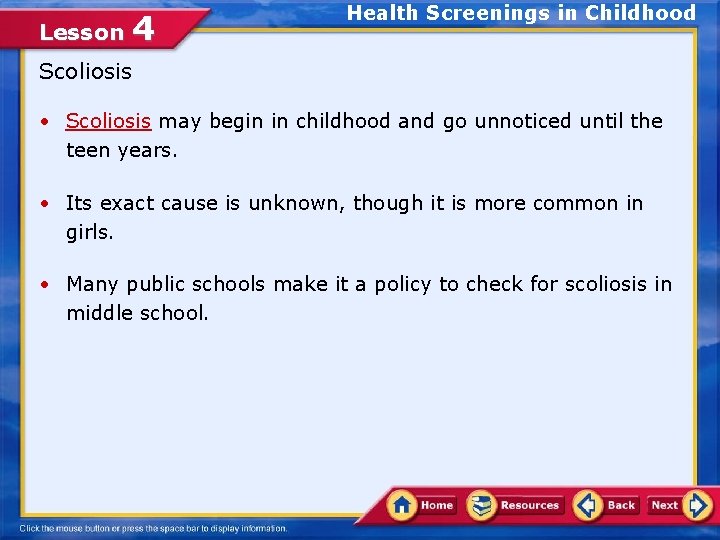 Lesson 4

Health Screenings in Childhood

Scoliosis

• Scoliosis may begin in childhood and go unnoticed until the teen years.

• Its exact cause is unknown, though it is more common in girls.

• Many public schools make it a policy to check for scoliosis in middle school.

Home Resources Back Next

Click the mouse button or press the space bar to display information.